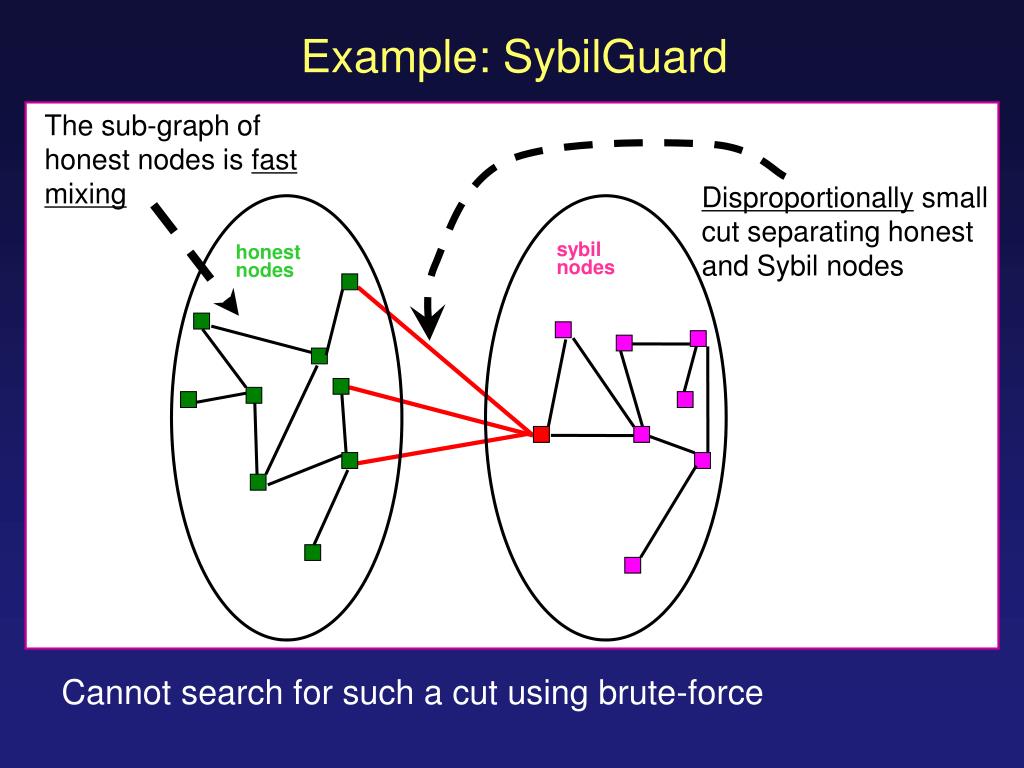 Example: SybilGuard

The sub-graph of honest nodes is fast mixing

honest nodes

sybil nodes

Disproportionally small cut separating honest and Sybil nodes

Cannot search for such a cut using brute-force